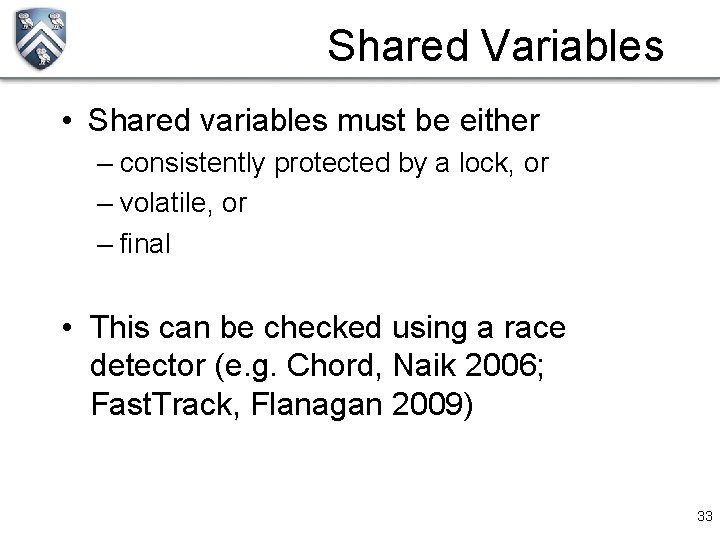 Shared Variables

• Shared variables must be either
– consistently protected by a lock, or
– volatile, or
– final

• This can be checked using a race detector (e.g. Chord, Naik 2006; FastTrack, Flanagan 2009)

33